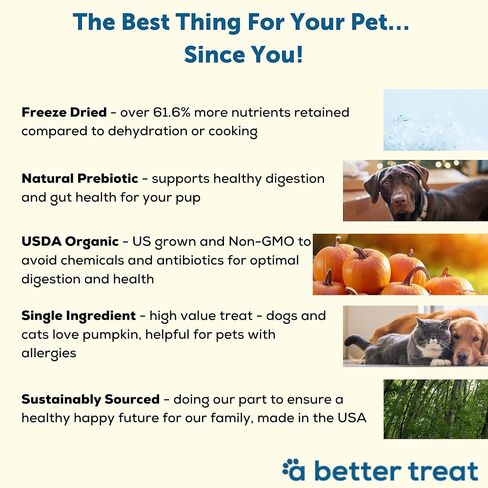 The Best Thing For Your Pet...
Since You!

Freeze Dried - over 61.6% more nutrients retained compared to dehydration or cooking

Natural Prebiotic - supports healthy digestion and gut health for your pup

USDA Organic - US grown and Non-GMO to avoid chemicals and antibiotics for optimal digestion and health

Single Ingredient - high value treat - dogs and cats love pumpkin, helpful for pets with allergies

Sustainably Sourced - doing our part to ensure a healthy happy future for our family, made in the USA

a better treat